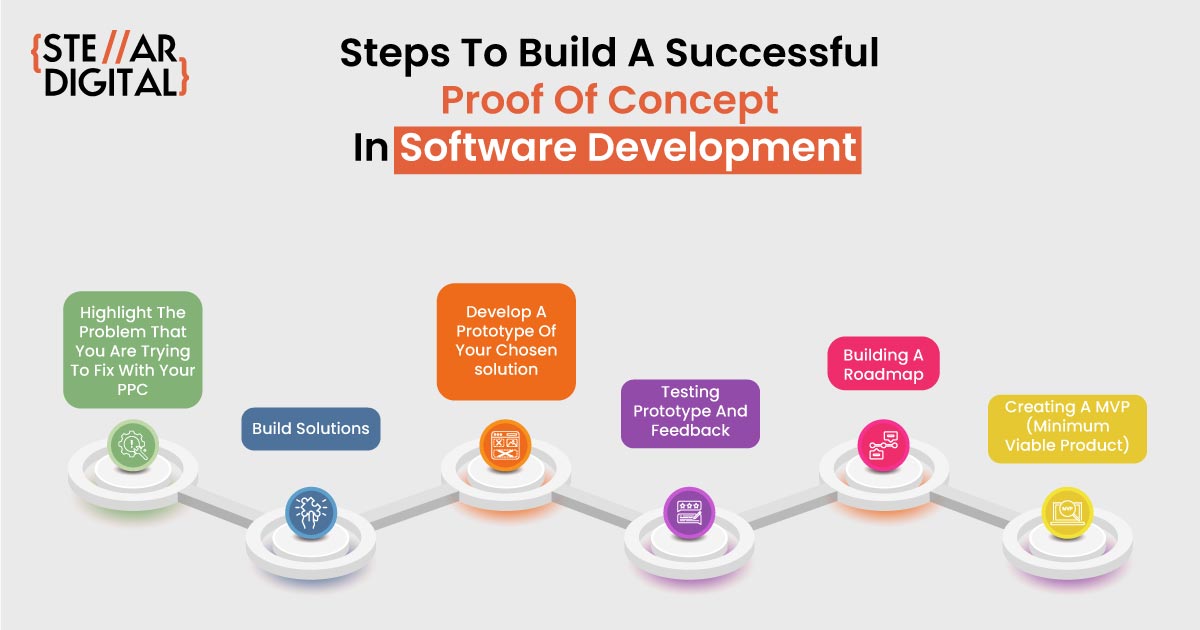 {STE//AR DIGITAL}

Steps To Build A Successful Proof Of Concept In Software Development

Highlight The Problem That You Are Trying To Fix With Your PPC

Build Solutions

Develop A Prototype Of Your Chosen solution

Testing Prototype And Feedback

Building A Roadmap

Creating A MVP (Minimum Viable Product)

MVP